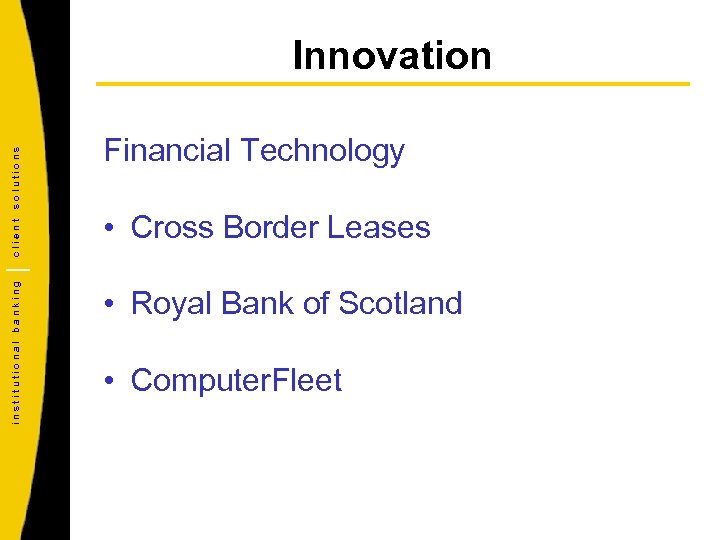 institutional banking | client solutions

Innovation

Financial Technology

• Cross Border Leases

• Royal Bank of Scotland

• ComputerFleet